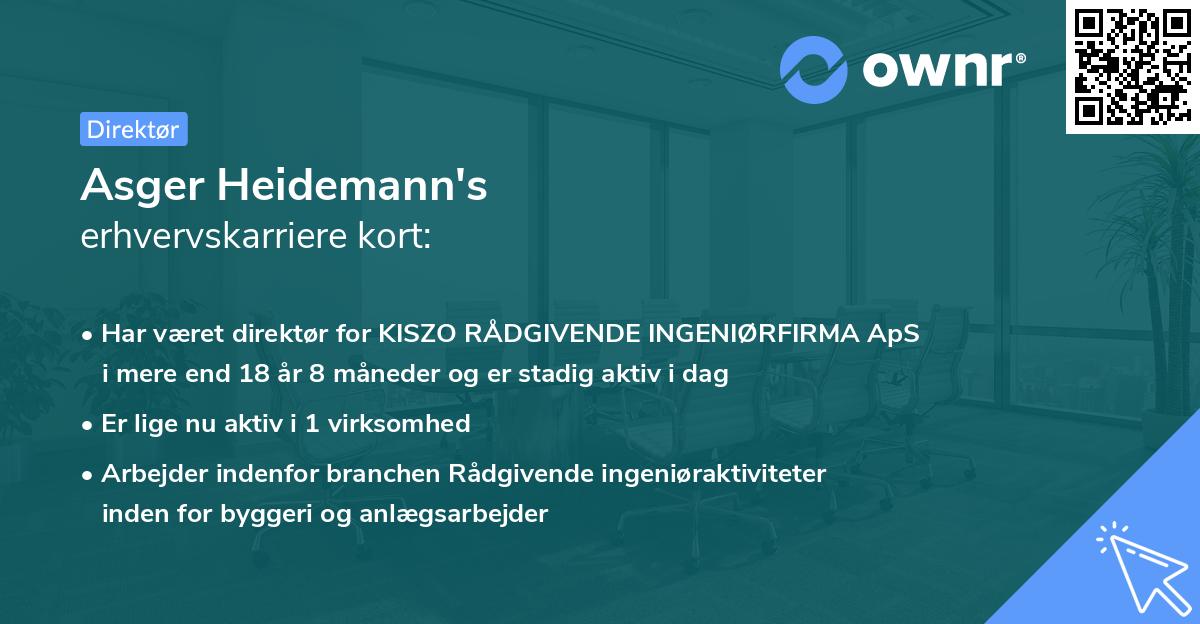 ownr®

Direktør

Asger Heidemann's
erhvervskarriere kort:

• Har været direktør for KISZO RÅDGIVENDE INGENIØRFIRMA ApS i mere end 18 år 8 måneder og er stadig aktiv i dag

• Er lige nu aktiv i 1 virksomhed

• Arbejder indenfor branchen Rådgivende ingeniøraktiviteter inden for byggeri og anlægsarbejder